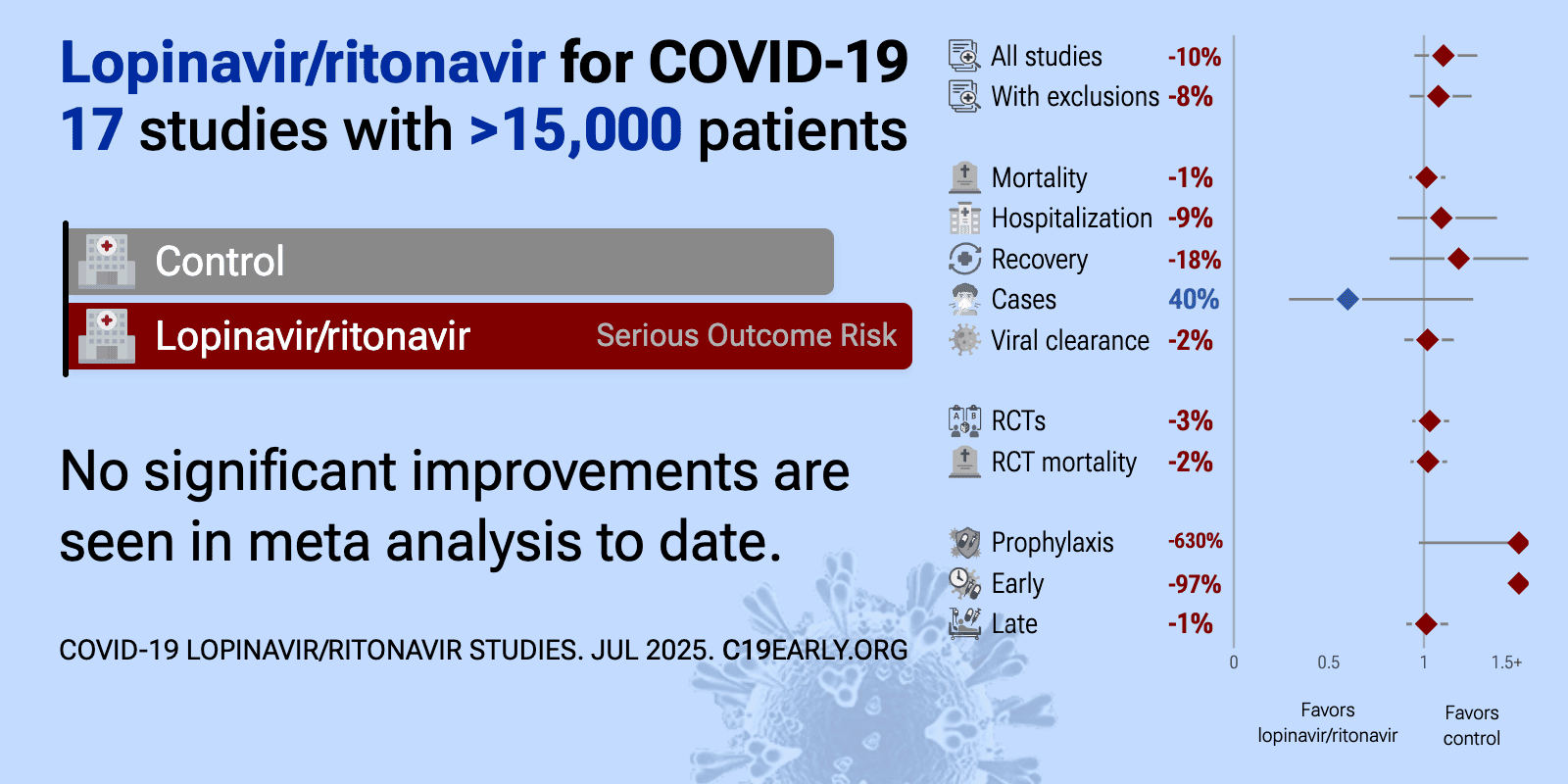 Lopinavir/ritonavir for COVID-19
17 studies with >15,000 patients

Control

Lopinavir/ritonavir Serious Outcome Risk

No significant improvements are seen in meta analysis to date.

COVID-19 LOPINAVIR/RITONAVIR STUDIES. JUL 2025. C19EARLY.ORG

All studies -10%
With exclusions -8%

Mortality -1%
Hospitalization -9%
Recovery -18%
Cases 40%
Viral clearance -2%

RCTs -3%
RCT mortality -2%

Prophylaxis -630%
Early -97%
Late -1%

0 0.5 1 1.5+

Favors lopinavir/ritonavir

Favors control